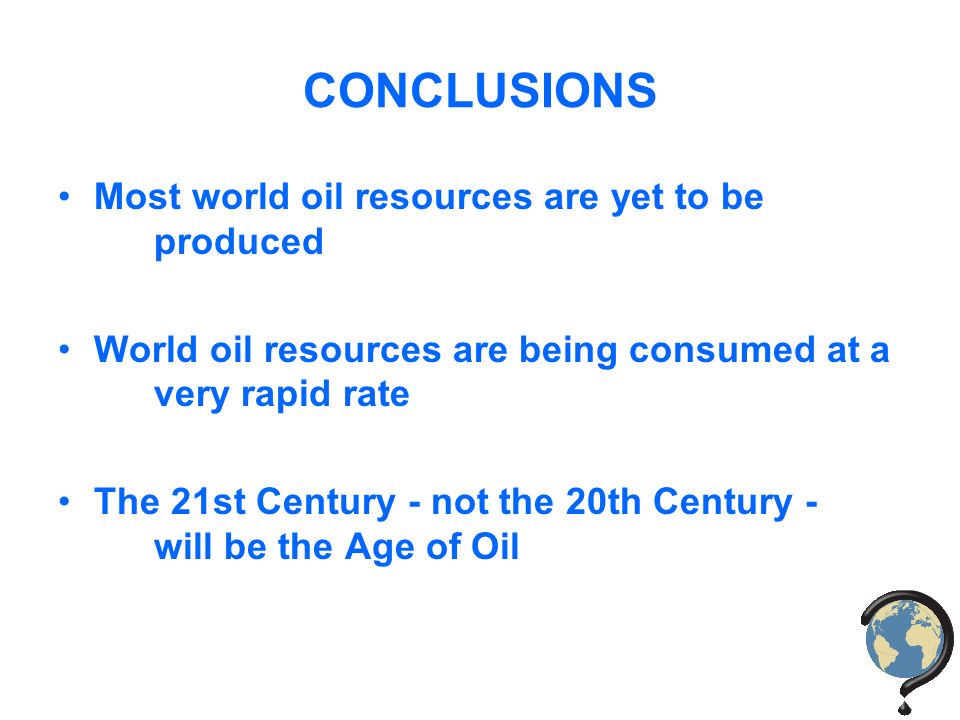 CONCLUSIONS

• Most world oil resources are yet to be produced

• World oil resources are being consumed at a very rapid rate

• The 21st Century - not the 20th Century - will be the Age of Oil